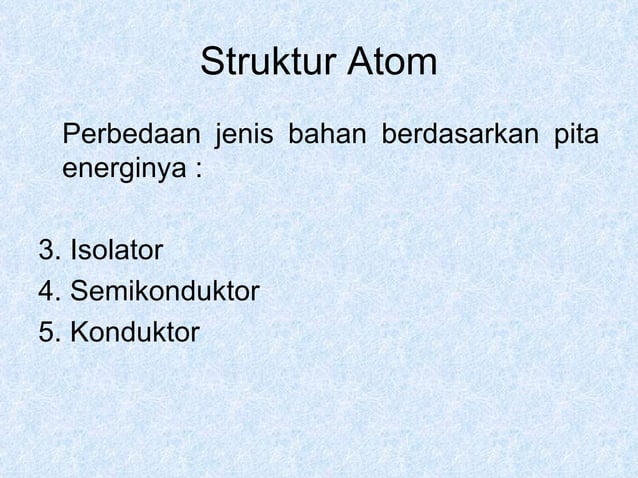 Struktur Atom

Perbedaan jenis bahan berdasarkan pita energinya :

3. Isolator
4. Semikonduktor
5. Konduktor